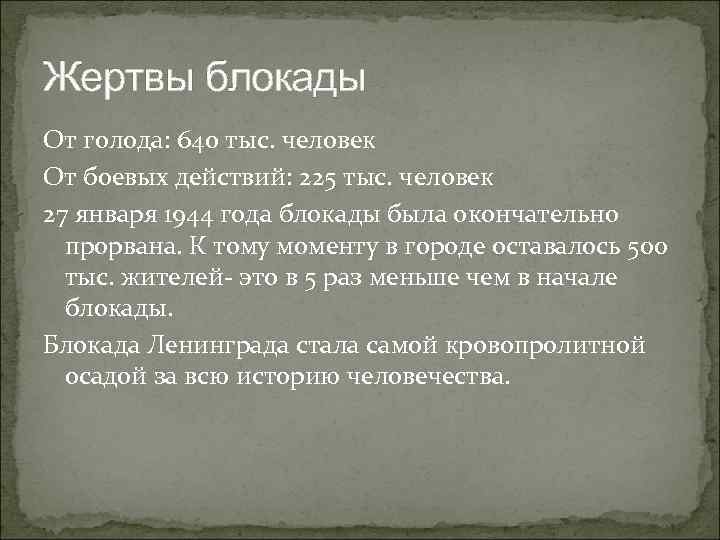 Жертвы блокады

От голода: 640 тыс. человек

От боевых действий: 225 тыс. человек

27 января 1944 года блокады была окончательно прорвана. К тому моменту в городе оставалось 500 тыс. жителей- это в 5 раз меньше чем в начале блокады.

Блокада Ленинграда стала самой кровопролитной осадой за всю историю человечества.